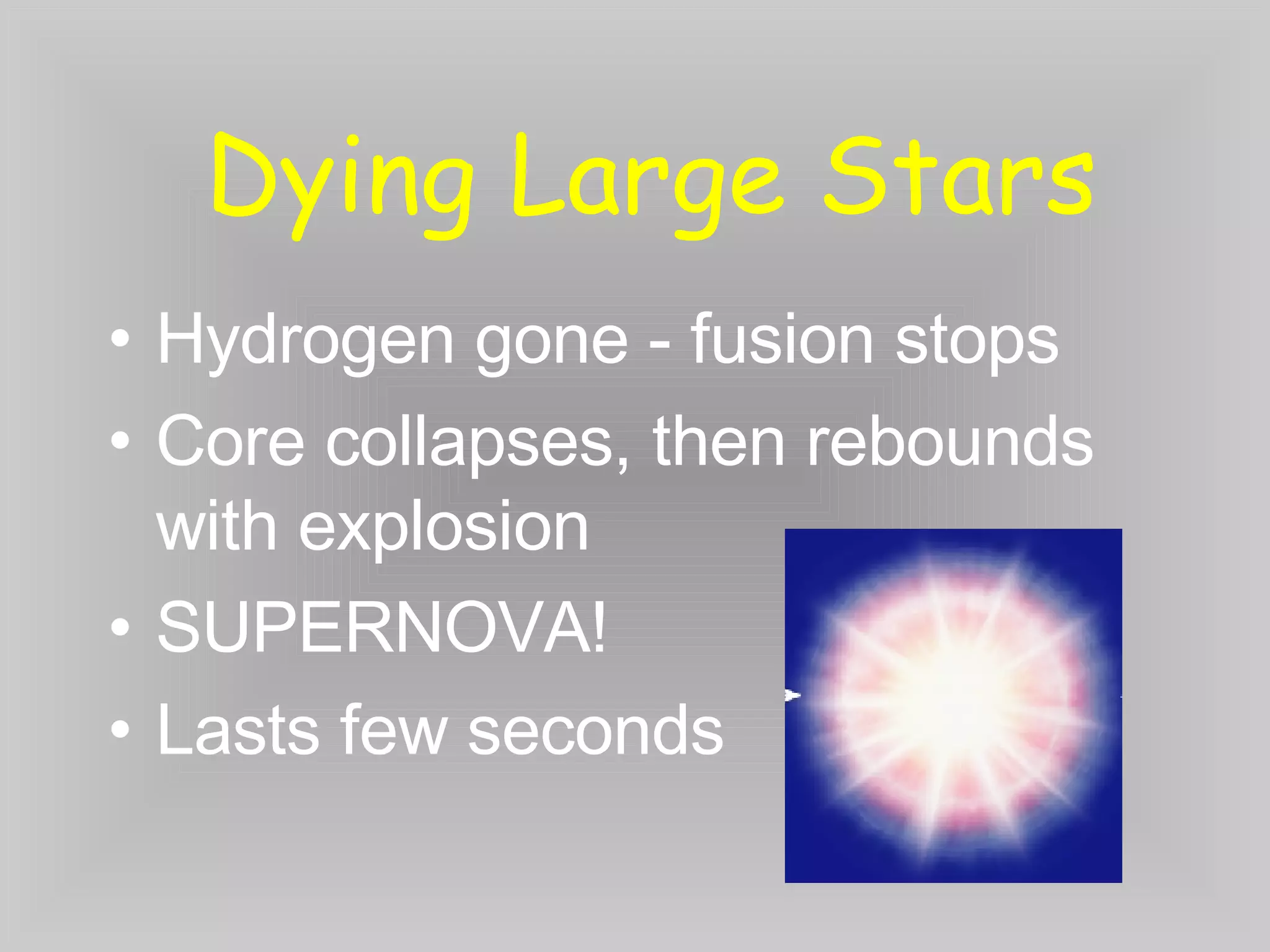 Dying Large Stars

• Hydrogen gone - fusion stops
• Core collapses, then rebounds with explosion
• SUPERNOVA!
• Lasts few seconds